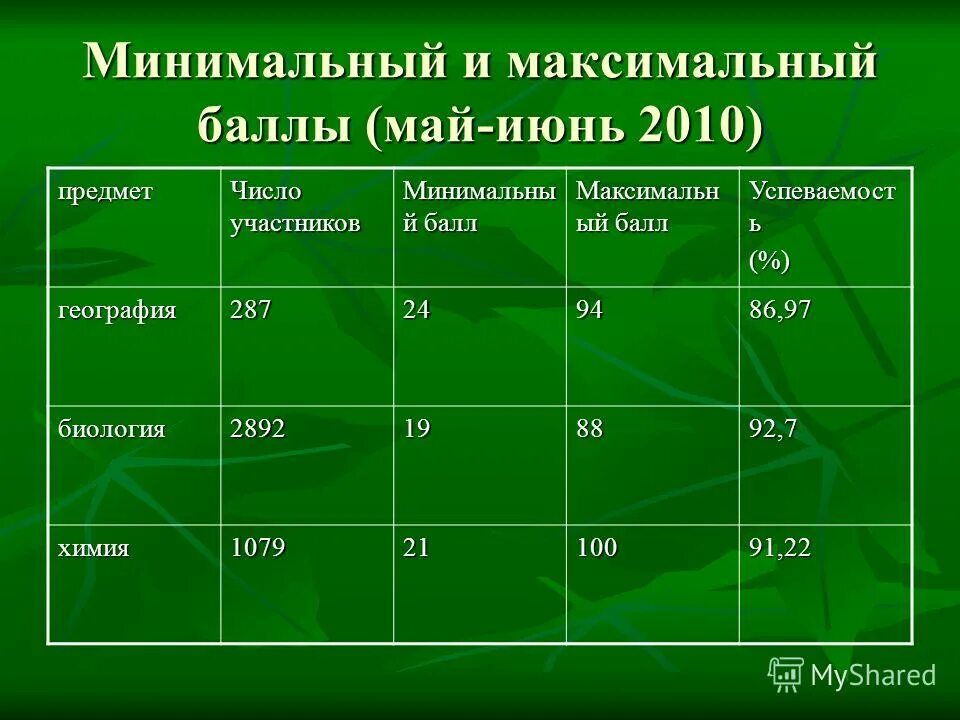 Минимальный и максимальный баллы (май-июнь 2010)

| предмет | Число участников | Минимальный балл | Максимальный балл | Успеваемость (%) |
|---|---|---|---|---|
| география | 287 | 24 | 94 | 86,97 |
| биология | 2892 | 19 | 88 | 92,7 |
| химия | 1079 | 21 | 100 | 91,22 |

MyShared